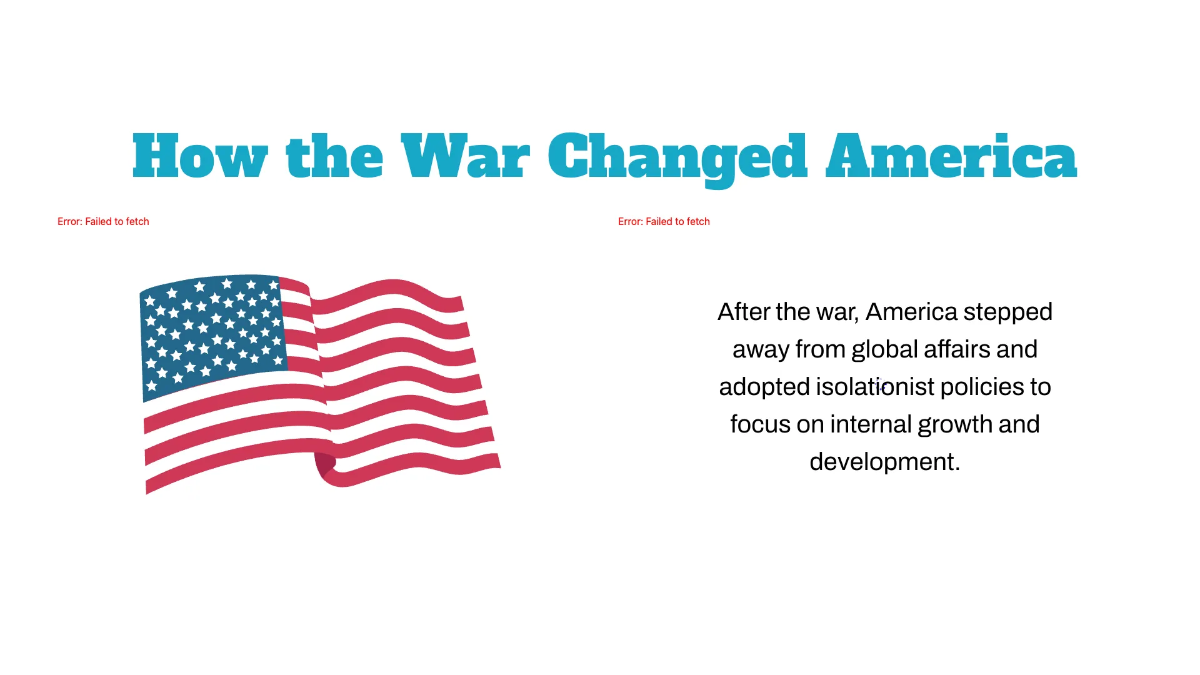 How the War Changed America

Error: Failed to fetch

Error: Failed to fetch

After the war, America stepped away from global affairs and adopted isolationist policies to focus on internal growth and development.